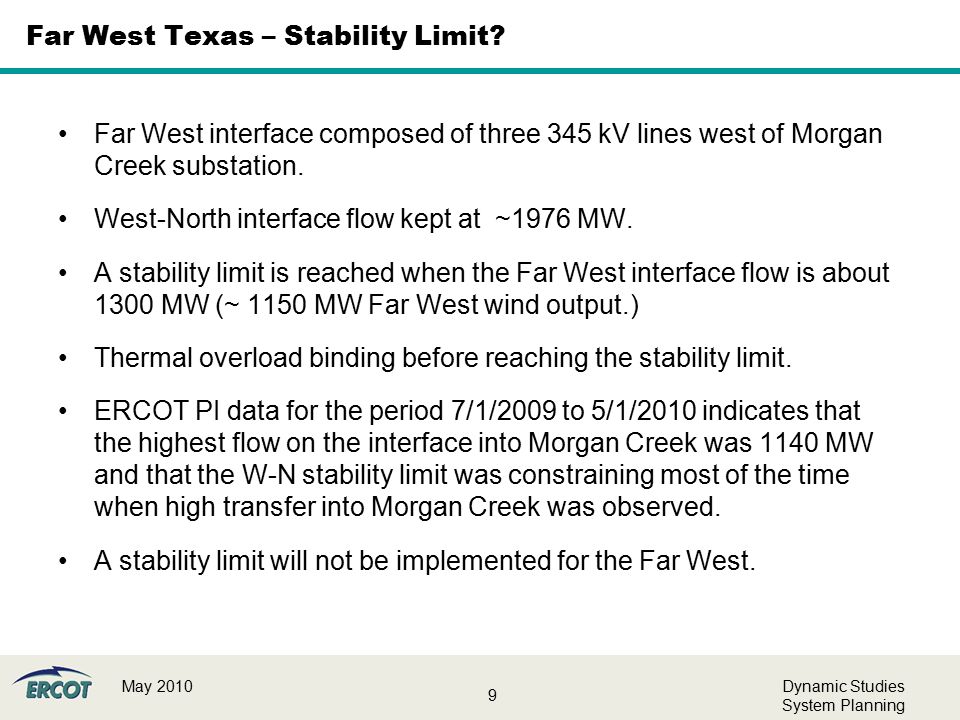 Far West Texas – Stability Limit?

• Far West interface composed of three 345 kV lines west of Morgan Creek substation.

• West-North interface flow kept at ~1976 MW.

• A stability limit is reached when the Far West interface flow is about 1300 MW (~ 1150 MW Far West wind output.)

• Thermal overload binding before reaching the stability limit.

• ERCOT PI data for the period 7/1/2009 to 5/1/2010 indicates that the highest flow on the interface into Morgan Creek was 1140 MW and that the W-N stability limit was constraining most of the time when high transfer into Morgan Creek was observed.

• A stability limit will not be implemented for the Far West.

ERCOT

May 2010

9

Dynamic Studies
System Planning